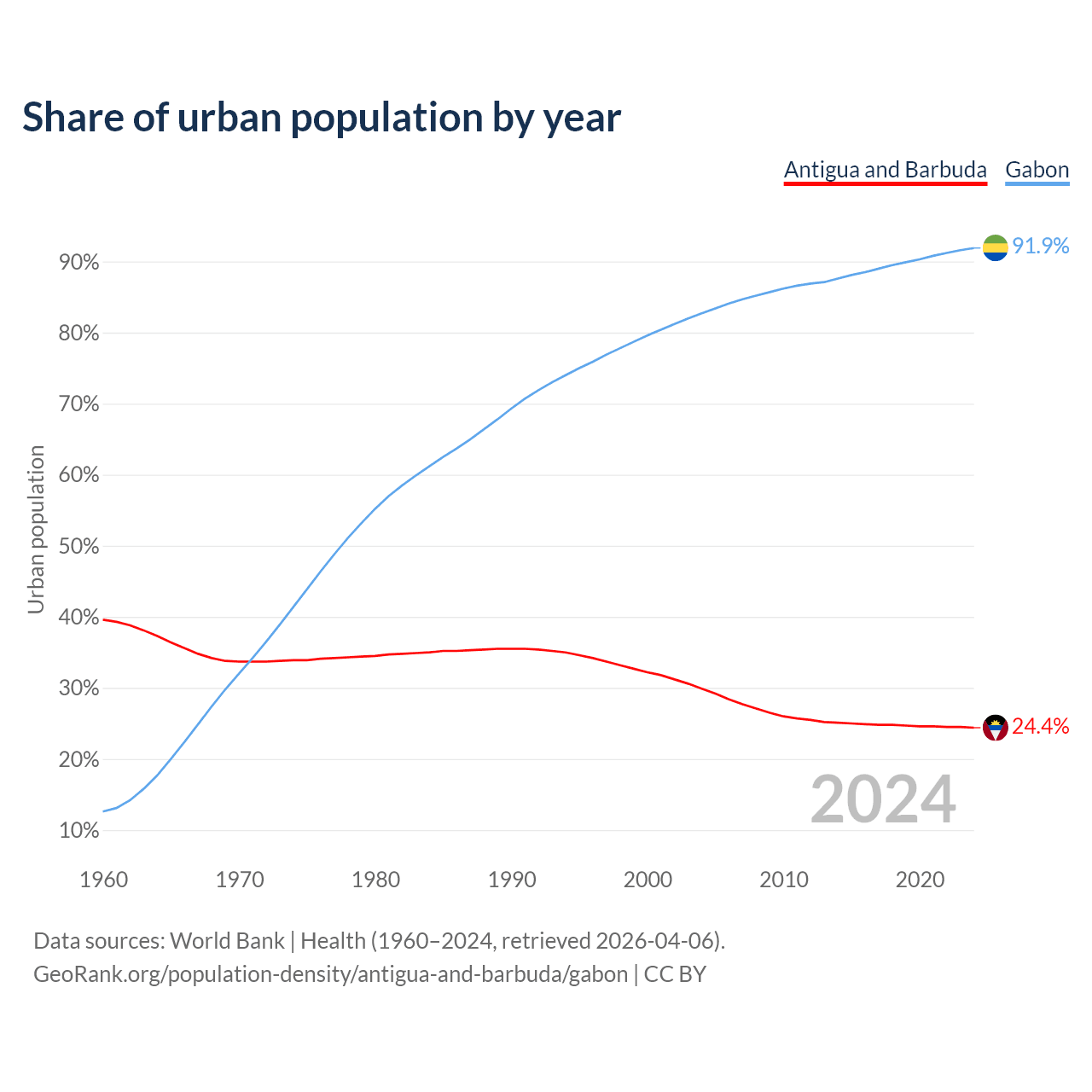 Share of urban population by year

Antigua and Barbuda Gabon

Urban population

90%
80%
70%
60%
50%
40%
30%
20%
10%

91.9%
24.4%

2024

1960 1970 1980 1990 2000 2010 2020

Data sources: World Bank | Health (1960–2024, retrieved 2026-04-06).
GeoRank.org/population-density/antigua-and-barbuda/gabon | CC BY